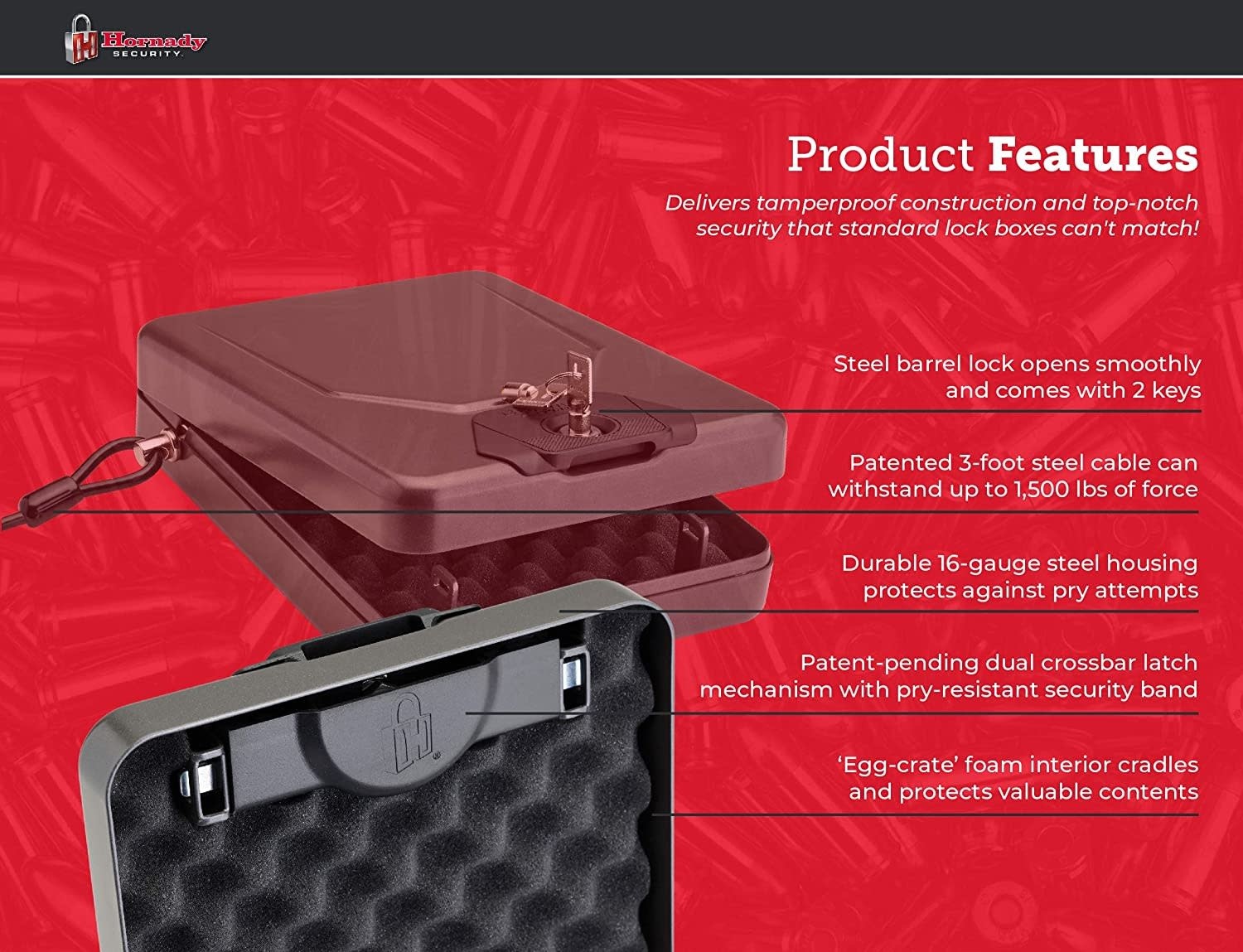 Hornady SECURITY

Product Features

Delivers tamperproof construction and top-notch security that standard lock boxes can't match!

Steel barrel lock opens smoothly and comes with 2 keys

Patented 3-foot steel cable can withstand up to 1,500 lbs of force

Durable 16-gauge steel housing protects against pry attempts

Patent-pending dual crossbar latch mechanism with pry-resistant security band

'Egg-crate' foam interior cradles and protects valuable contents